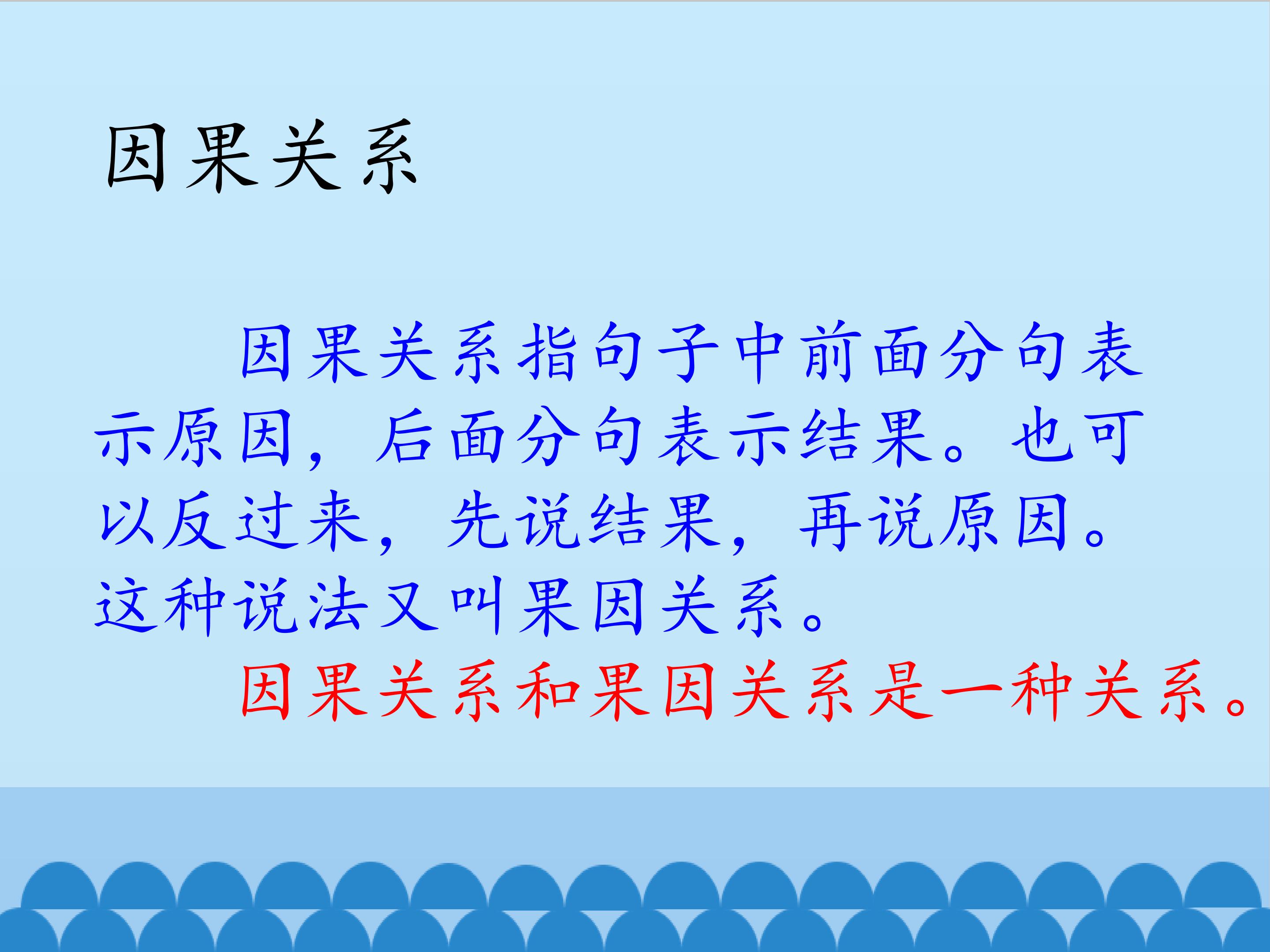 因果关系

因果关系指句子中前面分句表示原因，后面分句表示结果。也可以反过来，先说结果，再说原因。这种说法又叫果因关系。

因果关系和果因关系是一种关系。